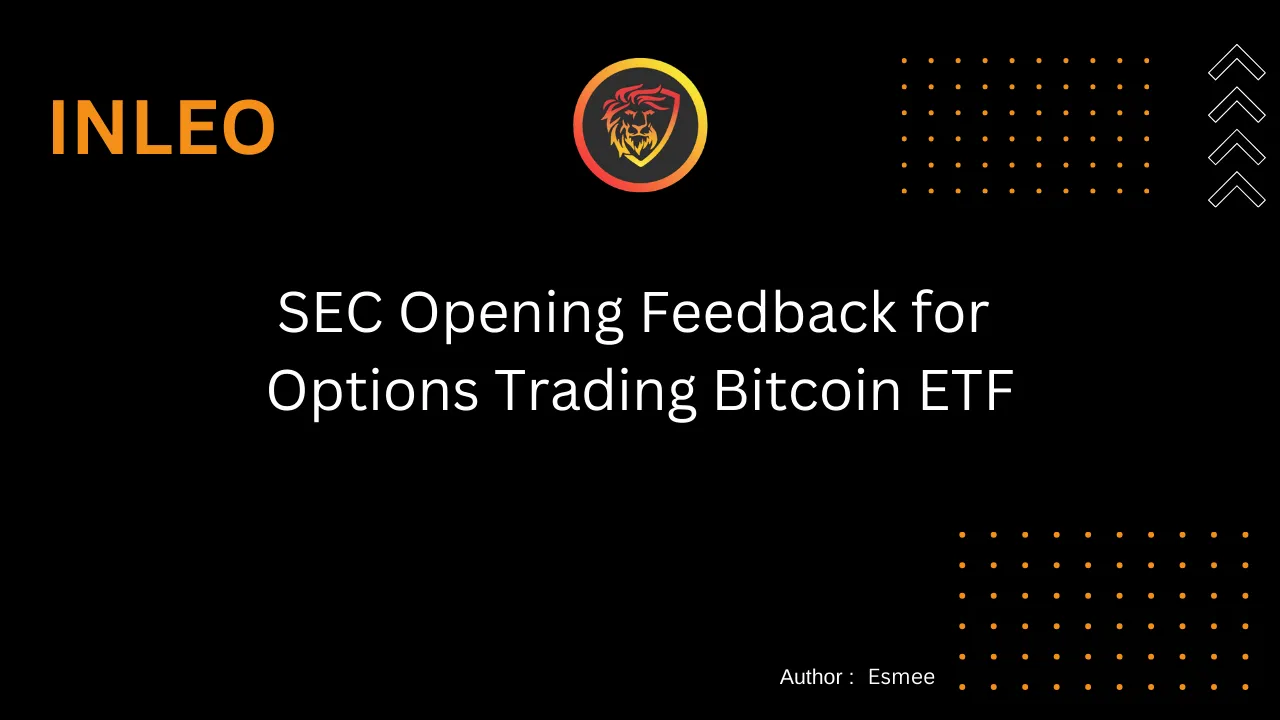 INLEO

SEC Opening Feedback for Options Trading Bitcoin ETF

Author : Esmee